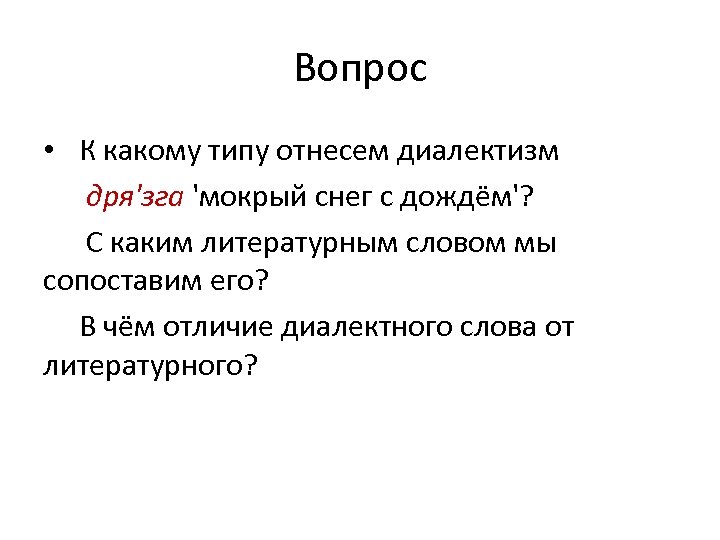 Вопрос

• К какому типу отнесем диалектизм дря'зга 'мокрый снег с дождём'?

С каким литературным словом мы сопоставим его?

В чём отличие диалектного слова от литературного?